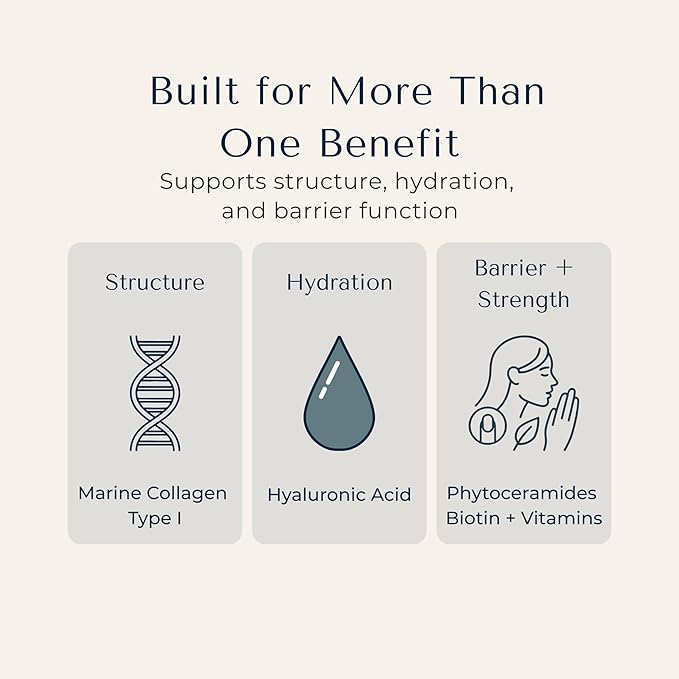 Built for More Than One Benefit

Supports structure, hydration, and barrier function

Structure

Marine Collagen Type I

Hydration

Hyaluronic Acid

Barrier + Strength

Phytoceramides Biotin + Vitamins